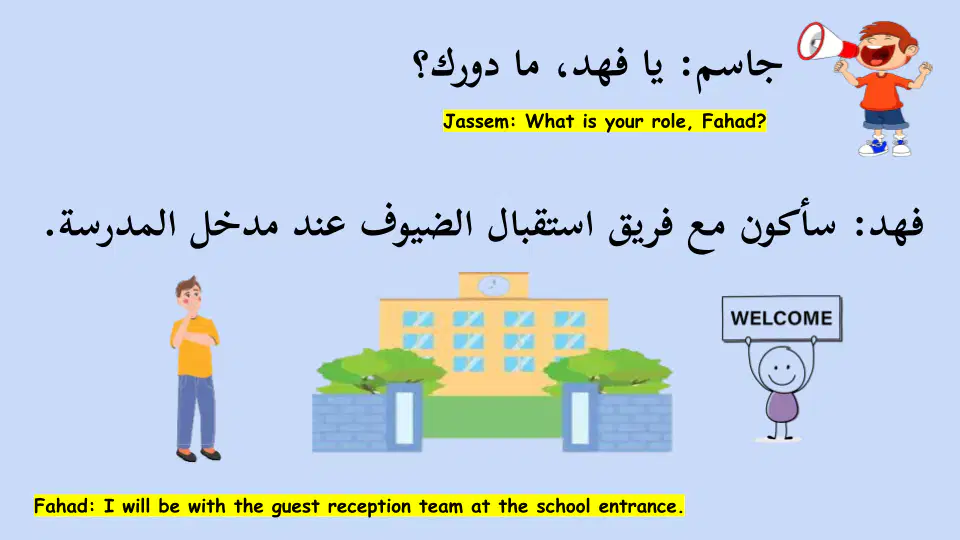 جاسم: يا فهد، ما دورك؟

Jassem: What is your role, Fahad?

فهد: سأكون مع فريق استقبال الضيوف عند مدخل المدرسة.

WELCOME

Fahad: I will be with the guest reception team at the school entrance.